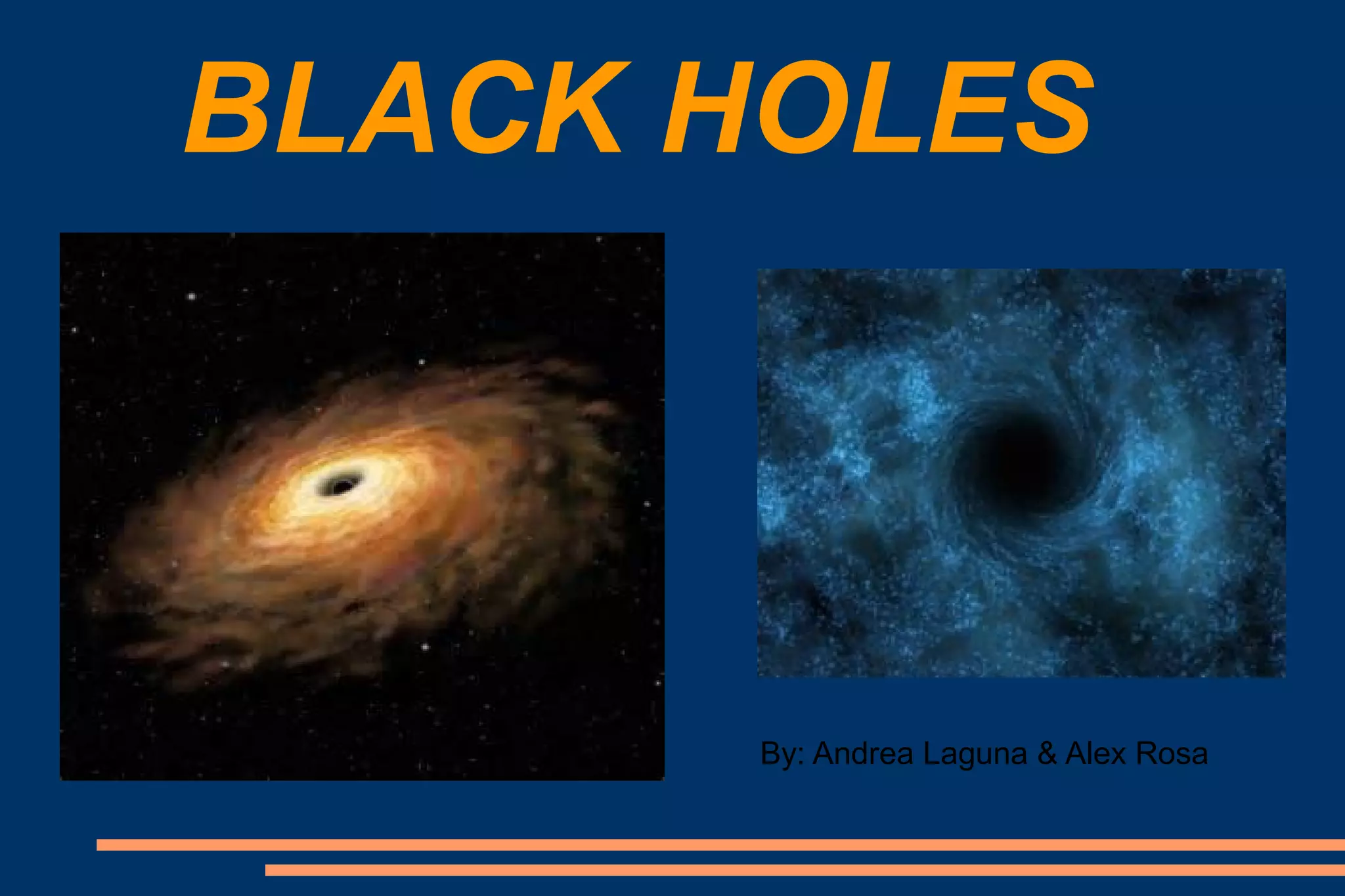 BLACK HOLES

By: Andrea Laguna & Alex Rosa